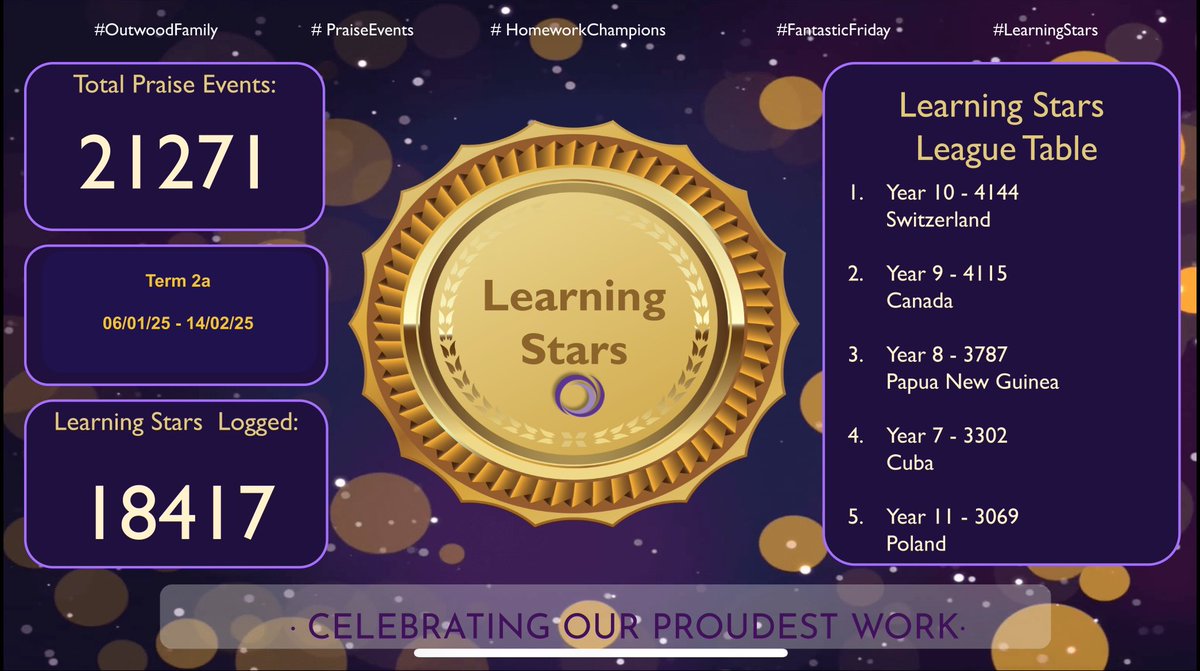 #OutwoodFamily # PraiseEvents # HomeworkChampions #FantasticFriday #LearningStars

Total Praise Events:

21271

Term 2a

06/01/25 - 14/02/25

Learning Stars Logged:

18417

Learning Stars

Learning Stars League Table

1. Year 10 - 4144 Switzerland

2. Year 9 - 4115 Canada

3. Year 8 - 3787 Papua New Guinea

4. Year 7 - 3302 Cuba

5. Year 11 - 3069 Poland

· CELEBRATING OUR PROUDEST WORK·